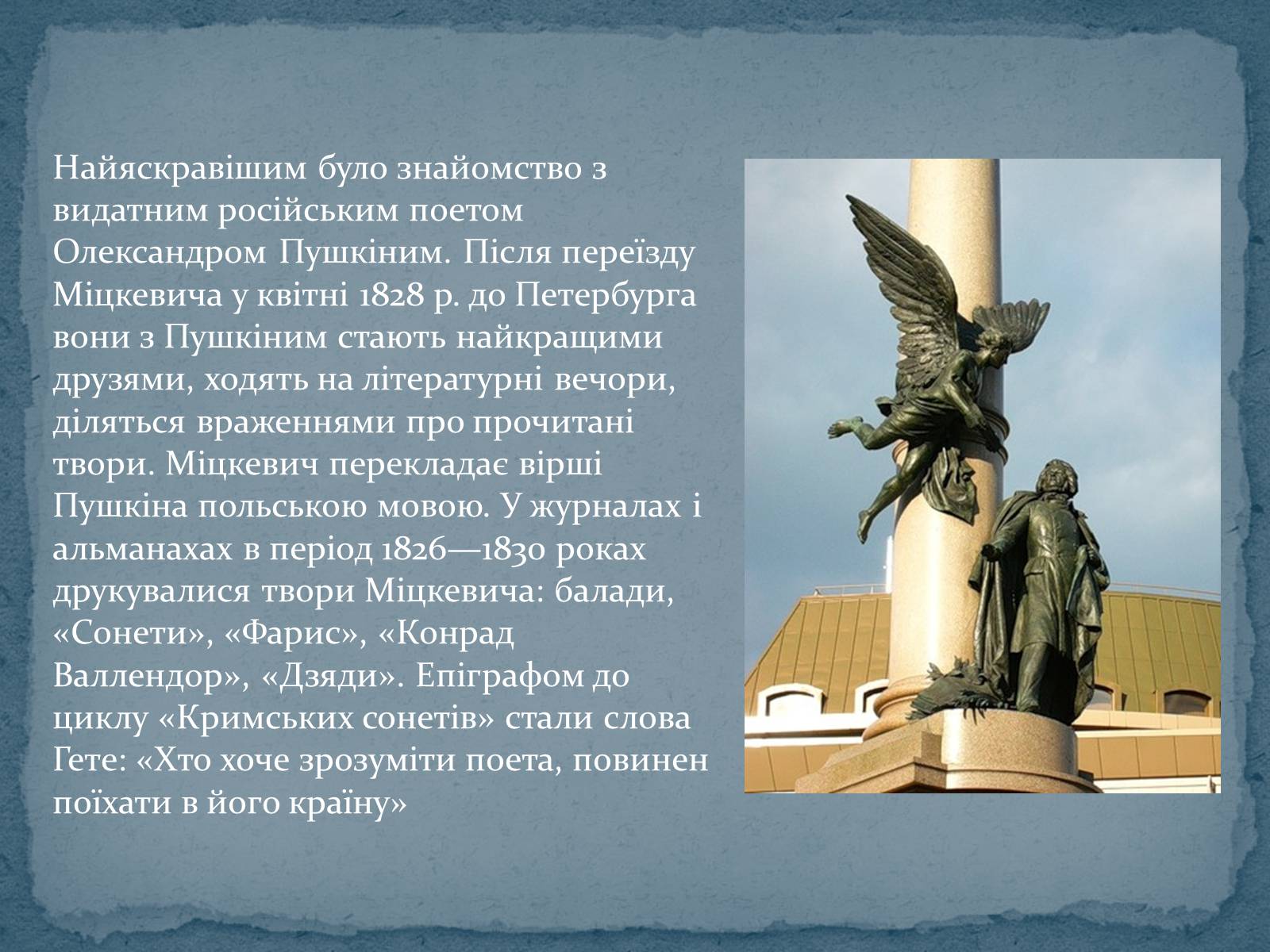 Найяскравішим було знайомство з видатним російським поетом Олександром Пушкіним. Після переїзду Міцкевича у квітні 1828 р. до Петербурга вони з Пушкіним стають найкращими друзями, ходять на літературні вечори, діляться враженнями про прочитані твори. Міцкевич перекладає вірші Пушкіна польською мовою. У журналах і альманахах в період 1826—1830 роках друкувалися твори Міцкевича: балади, «Сонети», «Фарис», «Конрад Валлендор», «Дзяди». Епіграфом до циклу «Кримських сонетів» стали слова Гете: «Хто хоче зрозуміти поета, повинен поїхати в його країну»